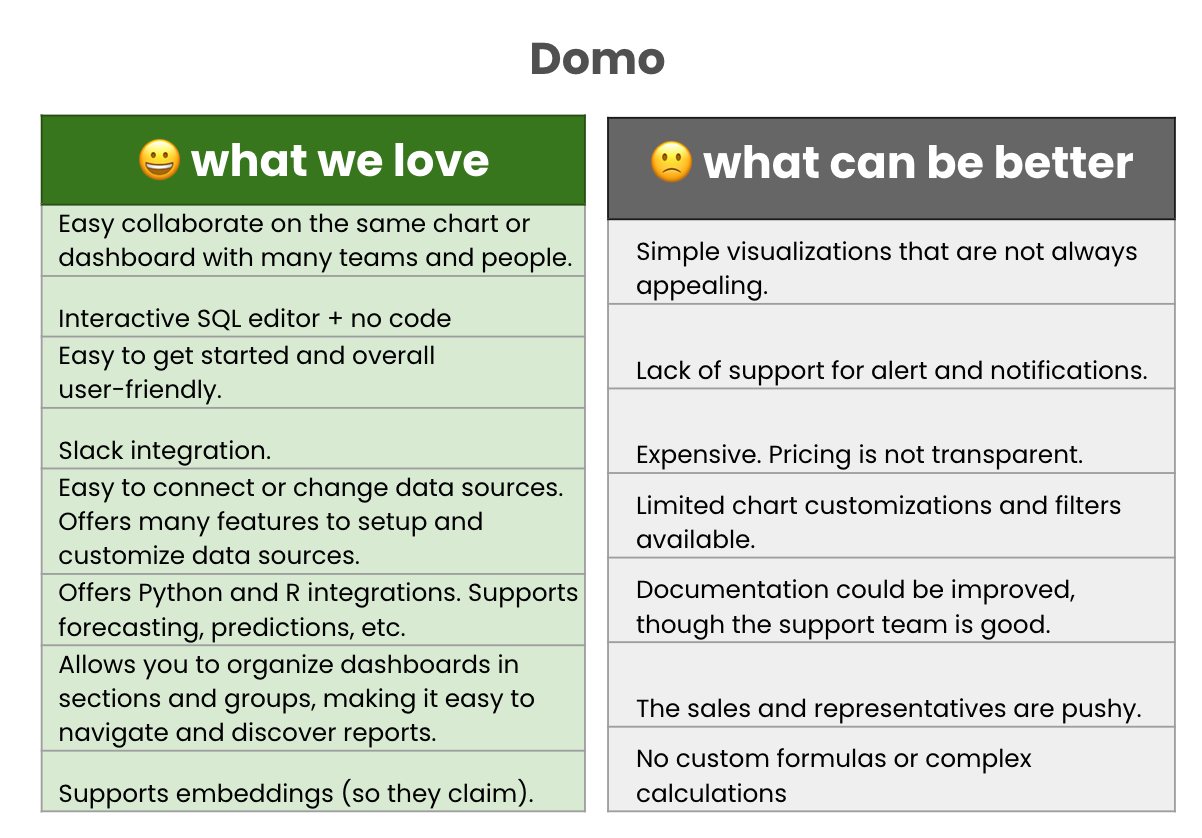 Domo

😀 what we love

Easy collaborate on the same chart or dashboard with many teams and people.

Interactive SQL editor + no code

Easy to get started and overall user-friendly.

Slack integration.

Easy to connect or change data sources. Offers many features to setup and customize data sources.

Offers Python and R integrations. Supports forecasting, predictions, etc.

Allows you to organize dashboards in sections and groups, making it easy to navigate and discover reports.

Supports embeddings (so they claim).

🙁 what can be better

Simple visualizations that are not always appealing.

Lack of support for alert and notifications.

Expensive. Pricing is not transparent.

Limited chart customizations and filters available.

Documentation could be improved, though the support team is good.

The sales and representatives are pushy.

No custom formulas or complex calculations